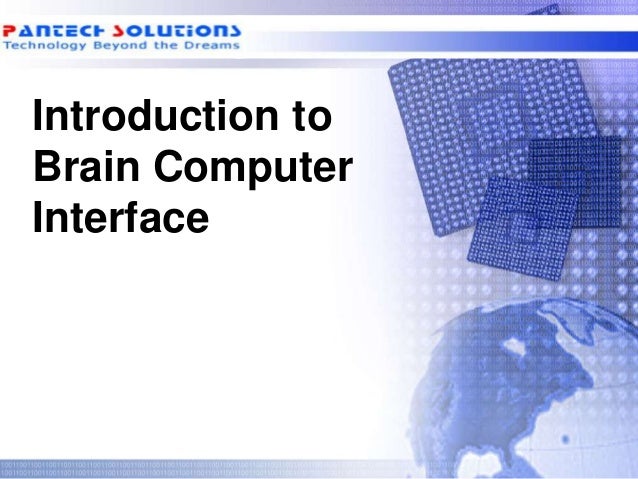 PANTECH SOLUTIONS
Technology Beyond the Dreams

Introduction to Brain Computer Interface